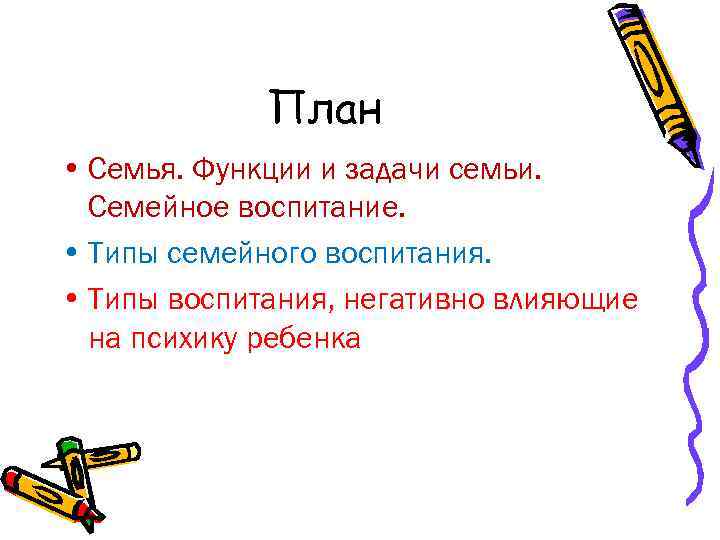 План

• Семья. Функции и задачи семьи. Семейное воспитание.
• Типы семейного воспитания.
• Типы воспитания, негативно влияющие на психику ребенка